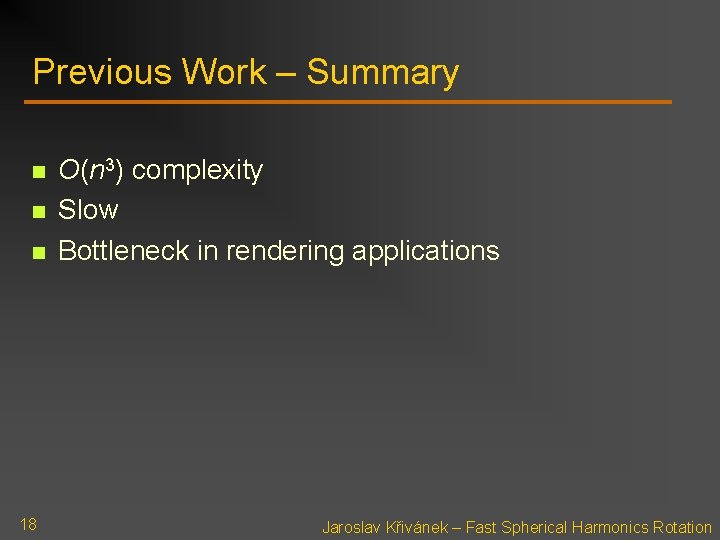 Previous Work – Summary

- $O(n^3)$ complexity
- Slow
- Bottleneck in rendering applications

18

Jaroslav Křivánek – Fast Spherical Harmonics Rotation